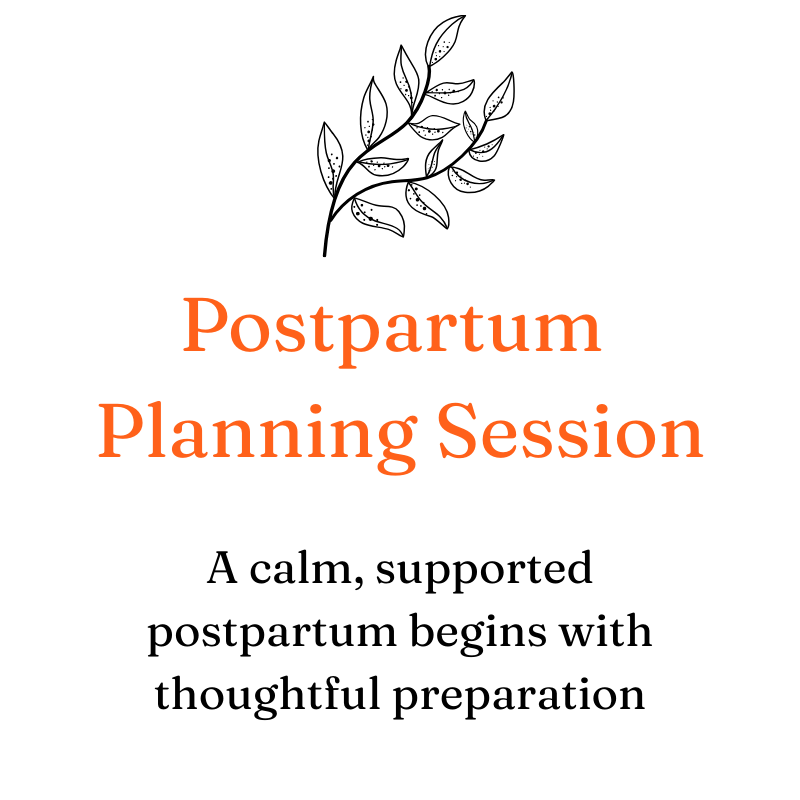 Postpartum Planning Session

A calm, supported postpartum begins with thoughtful preparation